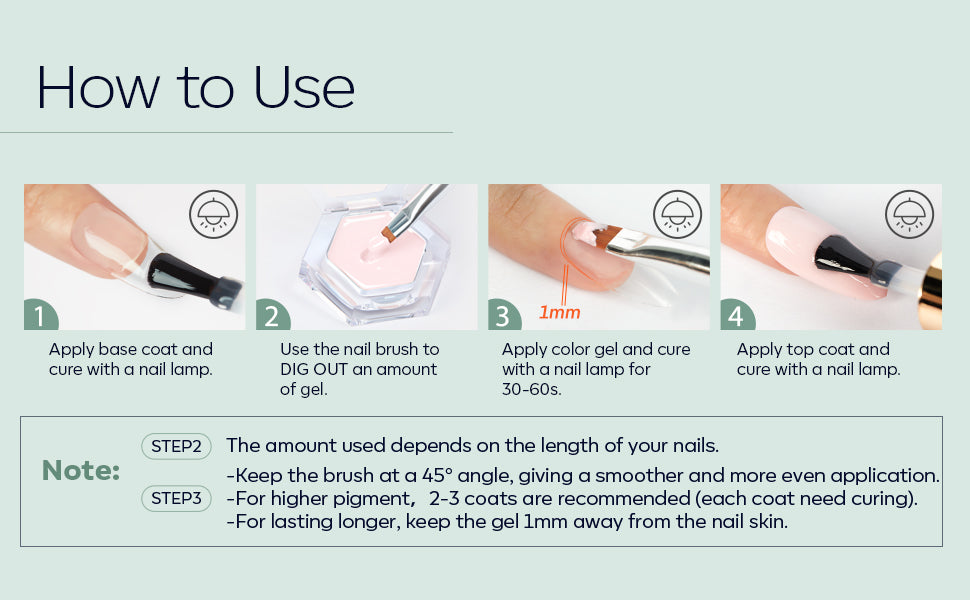 How to Use

1
Apply base coat and cure with a nail lamp.

2
Use the nail brush to DIG OUT an amount of gel.

3
1mm
Apply color gel and cure with a nail lamp for 30-60s.

4
Apply top coat and cure with a nail lamp.

Note:
STEP2 The amount used depends on the length of your nails.
STEP3 -Keep the brush at a 45° angle, giving a smoother and more even application.
-For higher pigment, 2-3 coats are recommended (each coat need curing).
-For lasting longer, keep the gel 1mm away from the nail skin.